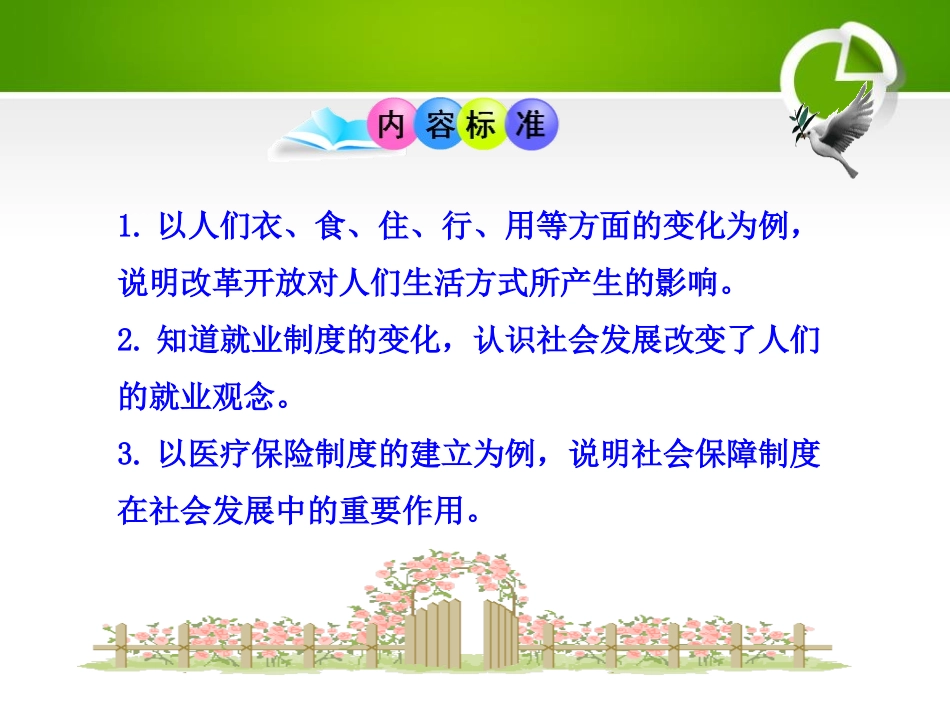 内容标准

1. 以人们衣、食、住、行、用等方面的变化为例，说明改革开放对人们生活方式所产生的影响。

2. 知道就业制度的变化，认识社会发展改变了人们的就业观念。

3. 以医疗保险制度的建立为例，说明社会保障制度在社会发展中的重要作用。